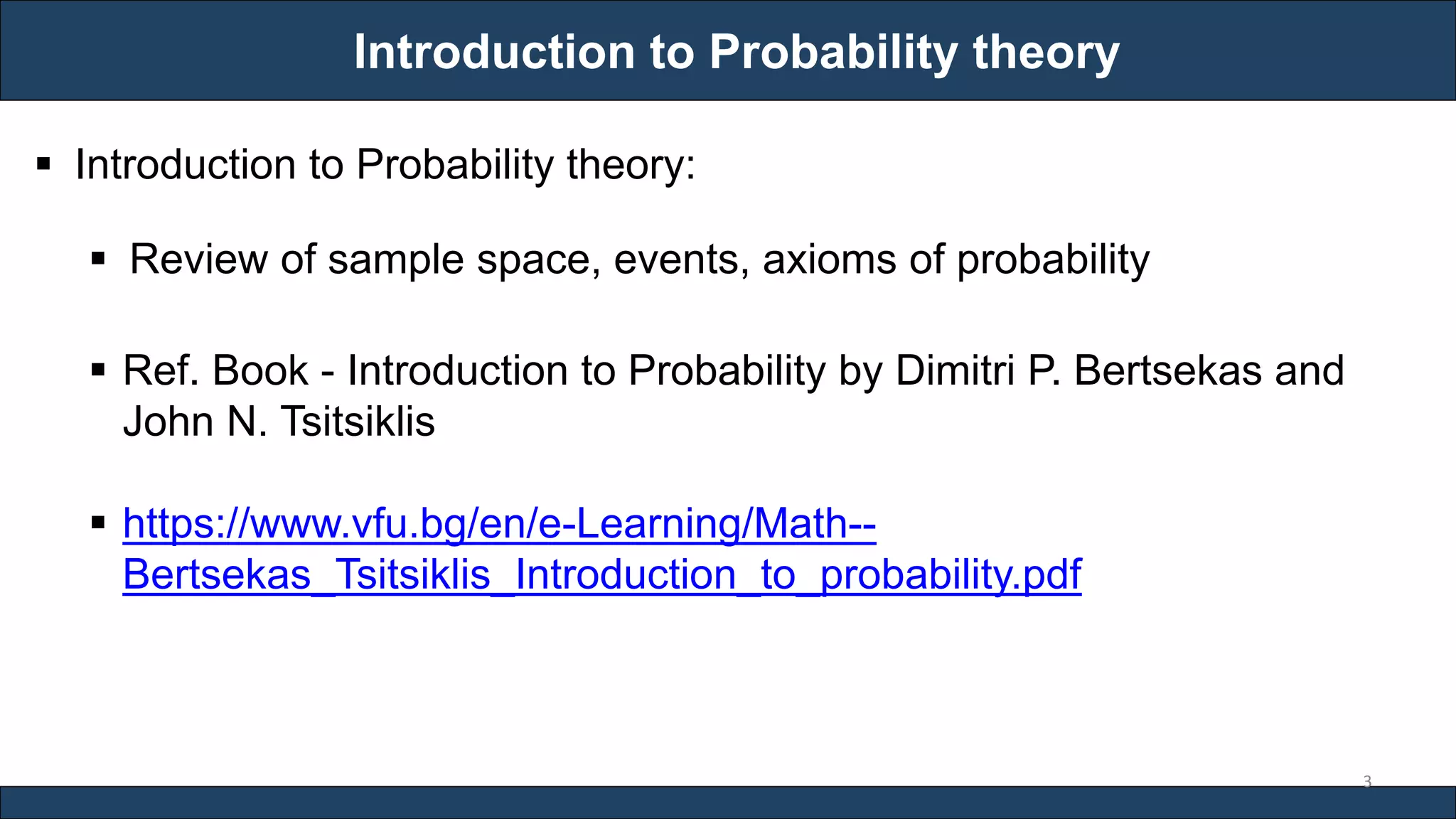 Introduction to Probability theory

▪ Introduction to Probability theory:

▪ Review of sample space, events, axioms of probability

▪ Ref. Book - Introduction to Probability by Dimitri P. Bertsekas and John N. Tsitsiklis

▪ https://www.vfu.bg/en/e-Learning/Math--Bertsekas_Tsitsiklis_Introduction_to_probability.pdf

3